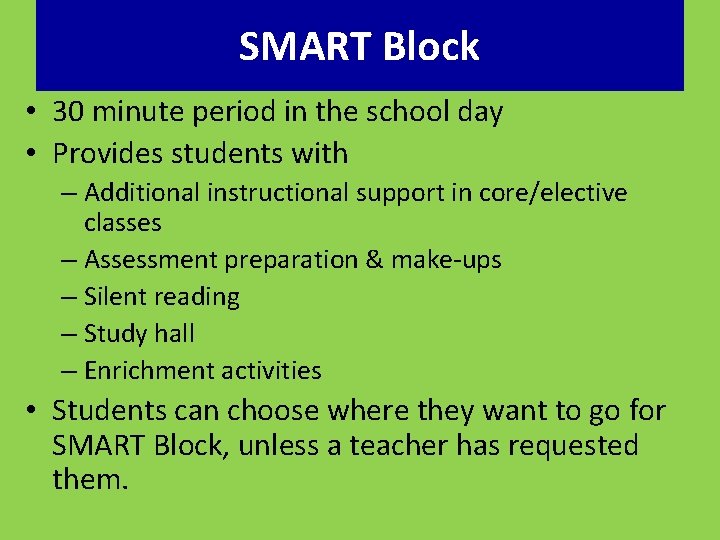 SMART Block

• 30 minute period in the school day
• Provides students with
– Additional instructional support in core/elective classes
– Assessment preparation & make-ups
– Silent reading
– Study hall
– Enrichment activities
• Students can choose where they want to go for SMART Block, unless a teacher has requested them.